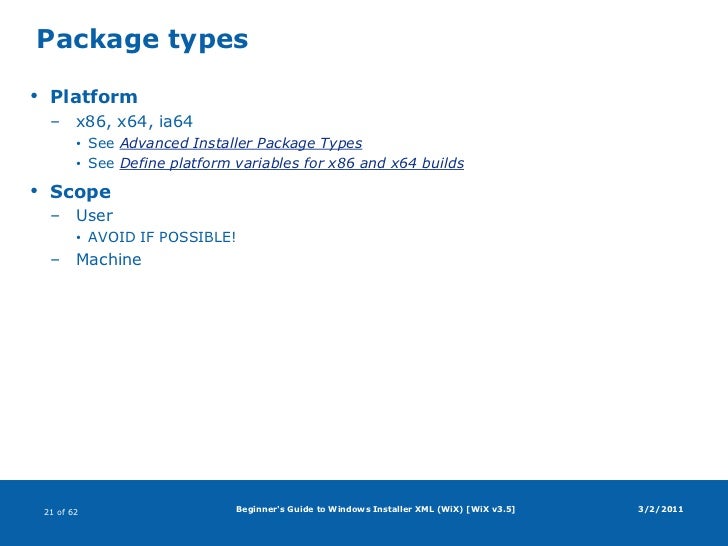 Package types

• Platform
– x86, x64, ia64
• See Advanced Installer Package Types
• See Define platform variables for x86 and x64 builds

• Scope
– User
• AVOID IF POSSIBLE!
– Machine

21 of 62

Beginner's Guide to Windows Installer XML (WiX) [WiX v3.5]

3/2/2011